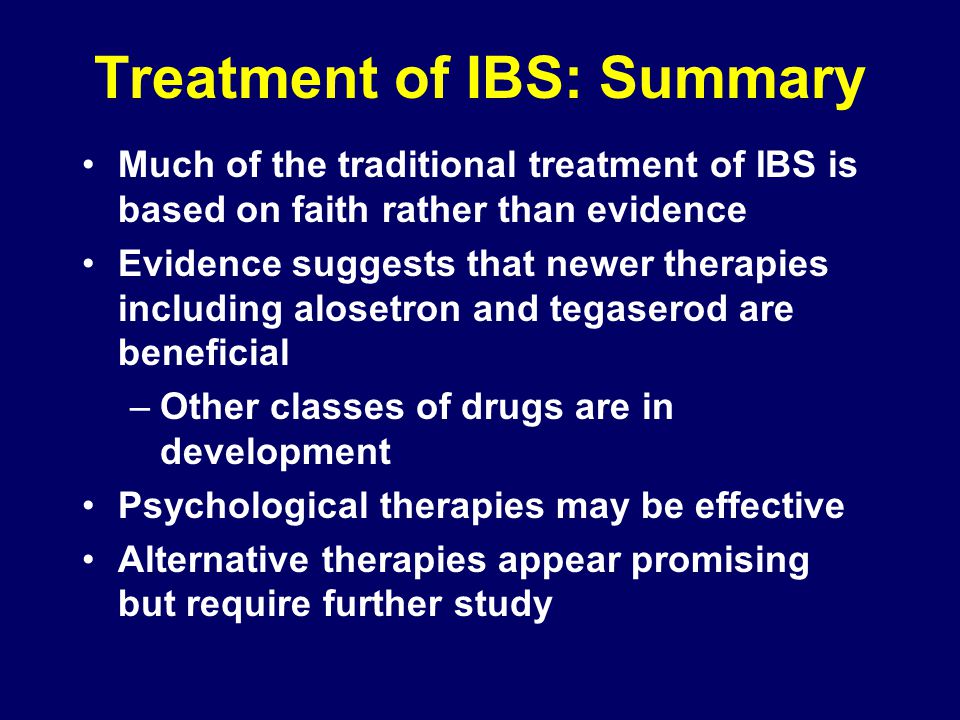 Treatment of IBS: Summary

• Much of the traditional treatment of IBS is based on faith rather than evidence
• Evidence suggests that newer therapies including alosetron and tegaserod are beneficial
– Other classes of drugs are in development
• Psychological therapies may be effective
• Alternative therapies appear promising but require further study